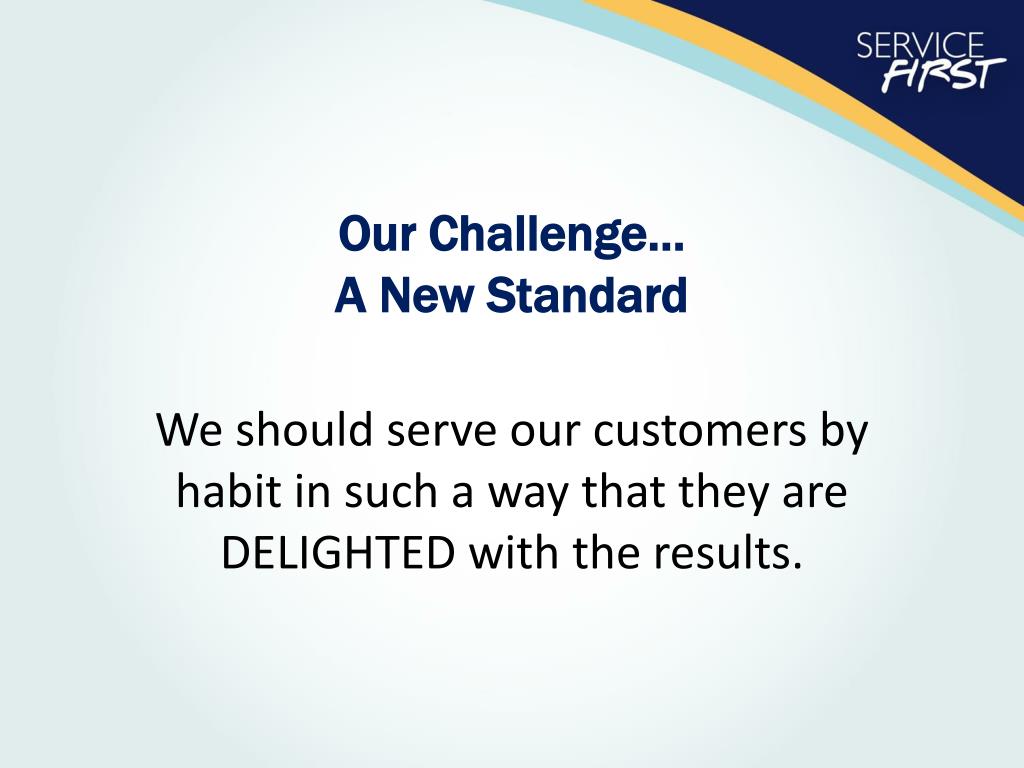 SERVICE
FIRST

Our Challenge…
A New Standard

We should serve our customers by habit in such a way that they are DELIGHTED with the results.